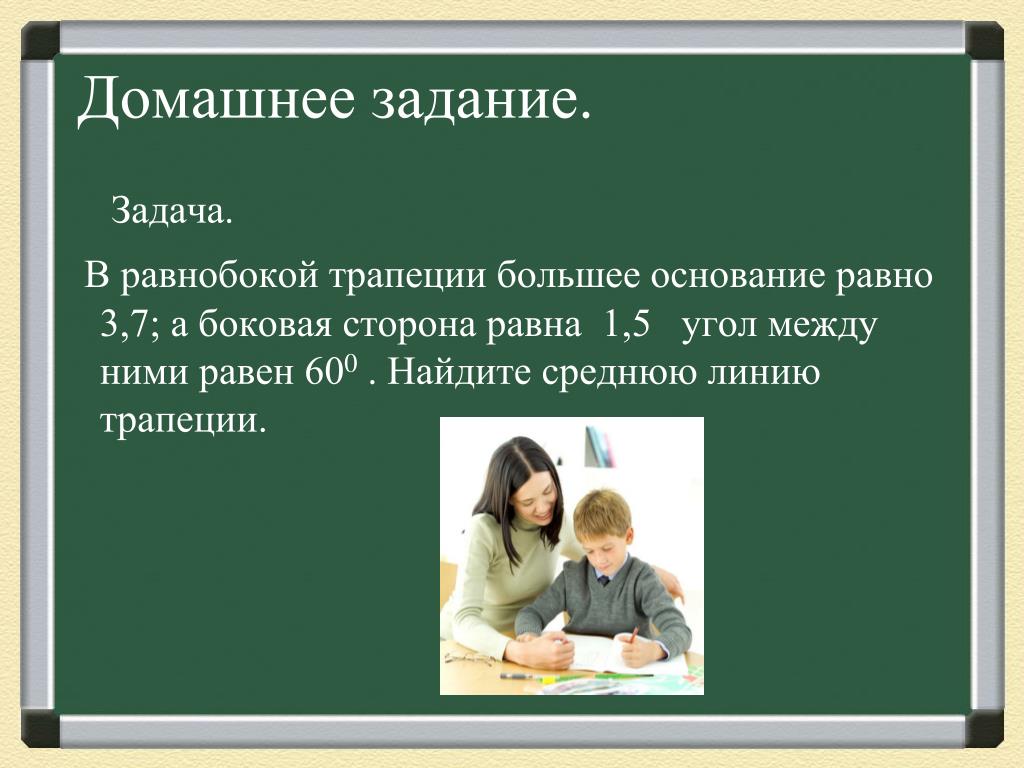 Домашнее задание.

Задача.

В равнобокой трапеции большее основание равно 3,7; а боковая сторона равна 1,5 угол между ними равен $60^0$ . Найдите среднюю линию трапеции.